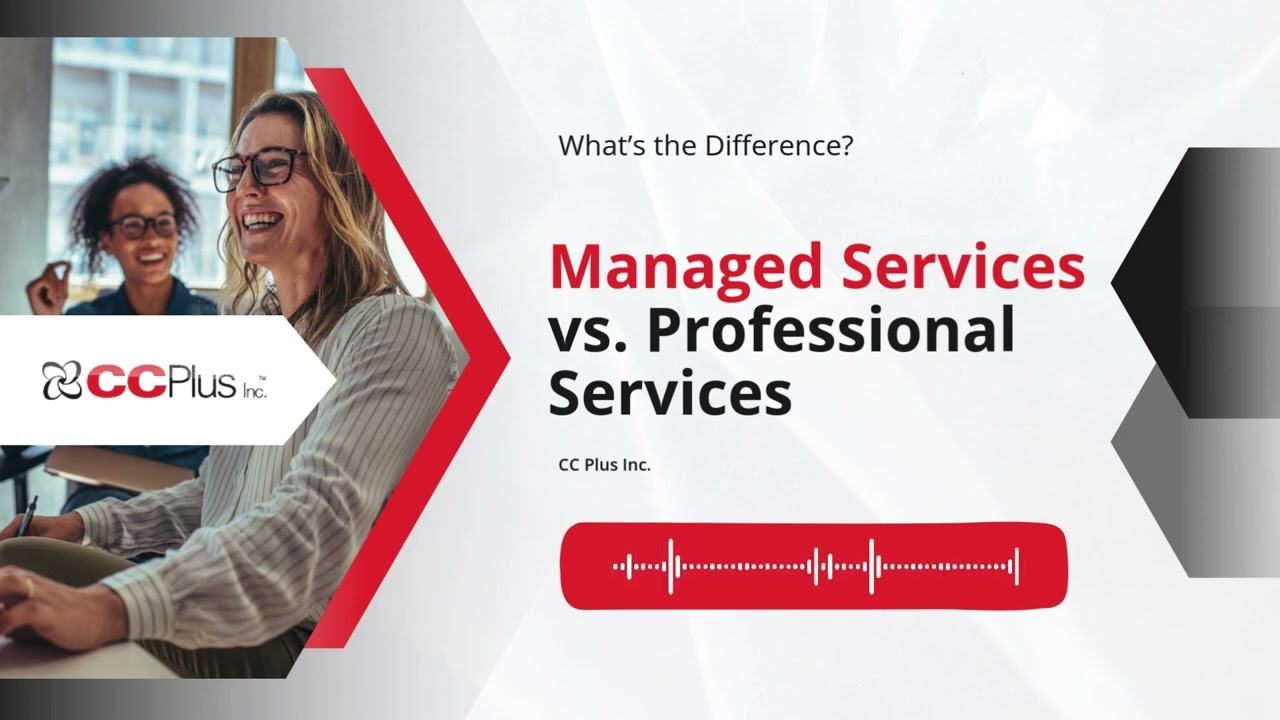 CCPlus Inc.™

What's the Difference?

Managed Services vs. Professional Services

CC Plus Inc.